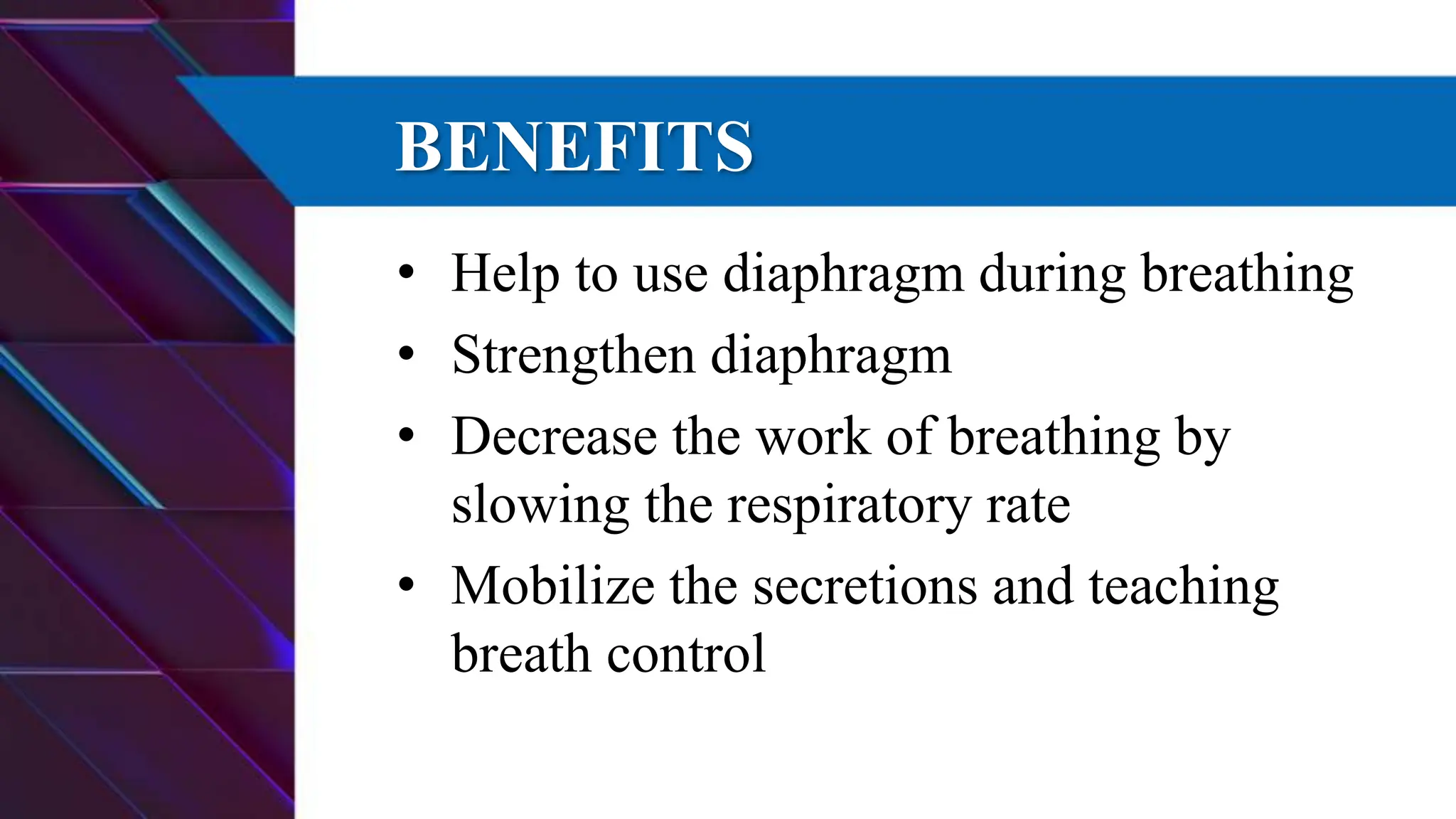 BENEFITS

• Help to use diaphragm during breathing
• Strengthen diaphragm
• Decrease the work of breathing by slowing the respiratory rate
• Mobilize the secretions and teaching breath control